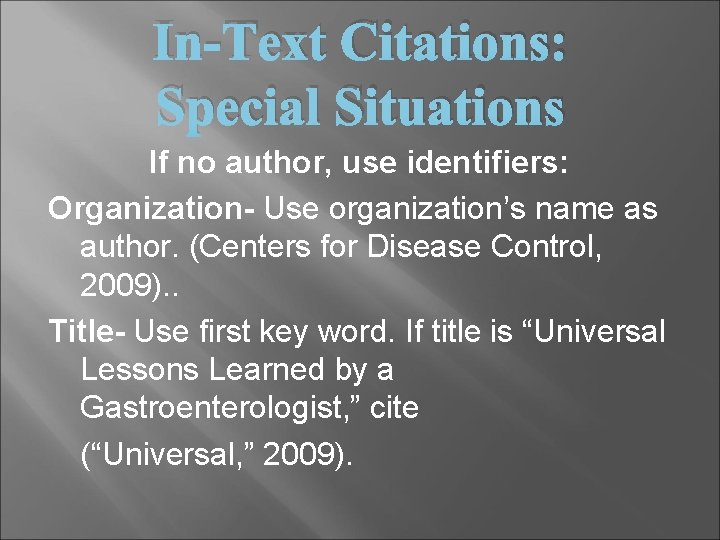 In-Text Citations: Special Situations

If no author, use identifiers:

Organization- Use organization’s name as author. (Centers for Disease Control, 2009)..

Title- Use first key word. If title is “Universal Lessons Learned by a Gastroenterologist,” cite

(“Universal,” 2009).